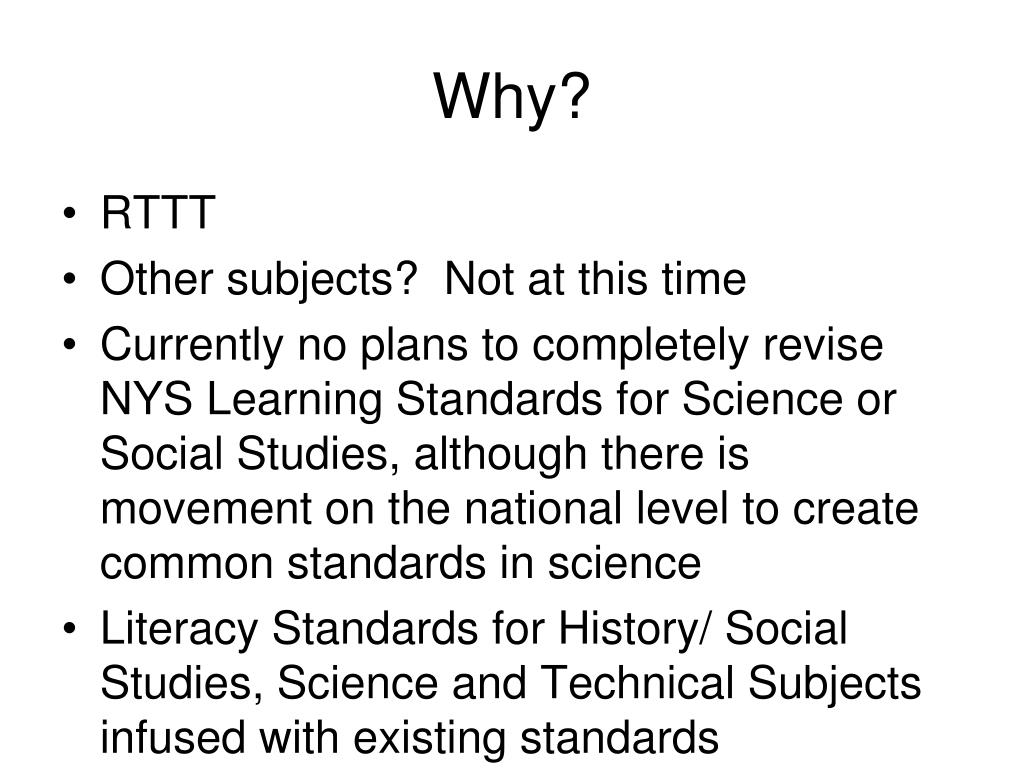 Why?

• RTTT
• Other subjects? Not at this time
• Currently no plans to completely revise NYS Learning Standards for Science or Social Studies, although there is movement on the national level to create common standards in science
• Literacy Standards for History/ Social Studies, Science and Technical Subjects infused with existing standards